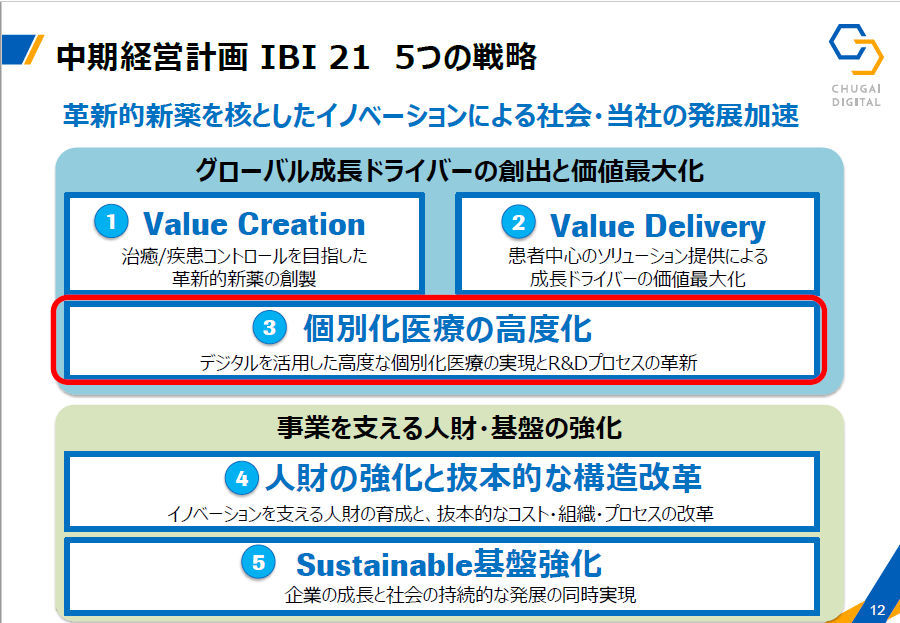 中期経営計画 IBI 21　5つの戦略

CHUGAI DIGITAL

革新的新薬を核としたイノベーションによる社会・当社の発展加速

グローバル成長ドライバーの創出と価値最大化

1 Value Creation
治癒/疾患コントロールを目指した革新的新薬の創製

2 Value Delivery
患者中心のソリューション提供による成長ドライバーの価値最大化

3 個別化医療の高度化
デジタルを活用した高度な個別化医療の実現とR&Dプロセスの革新

事業を支える人財・基盤の強化

4 人財の強化と抜本的な構造改革
イノベーションを支える人財の育成と、抜本的なコスト・組織・プロセスの改革

5 Sustainable基盤強化
企業の成長と社会の持続的な発展の同時実現

12